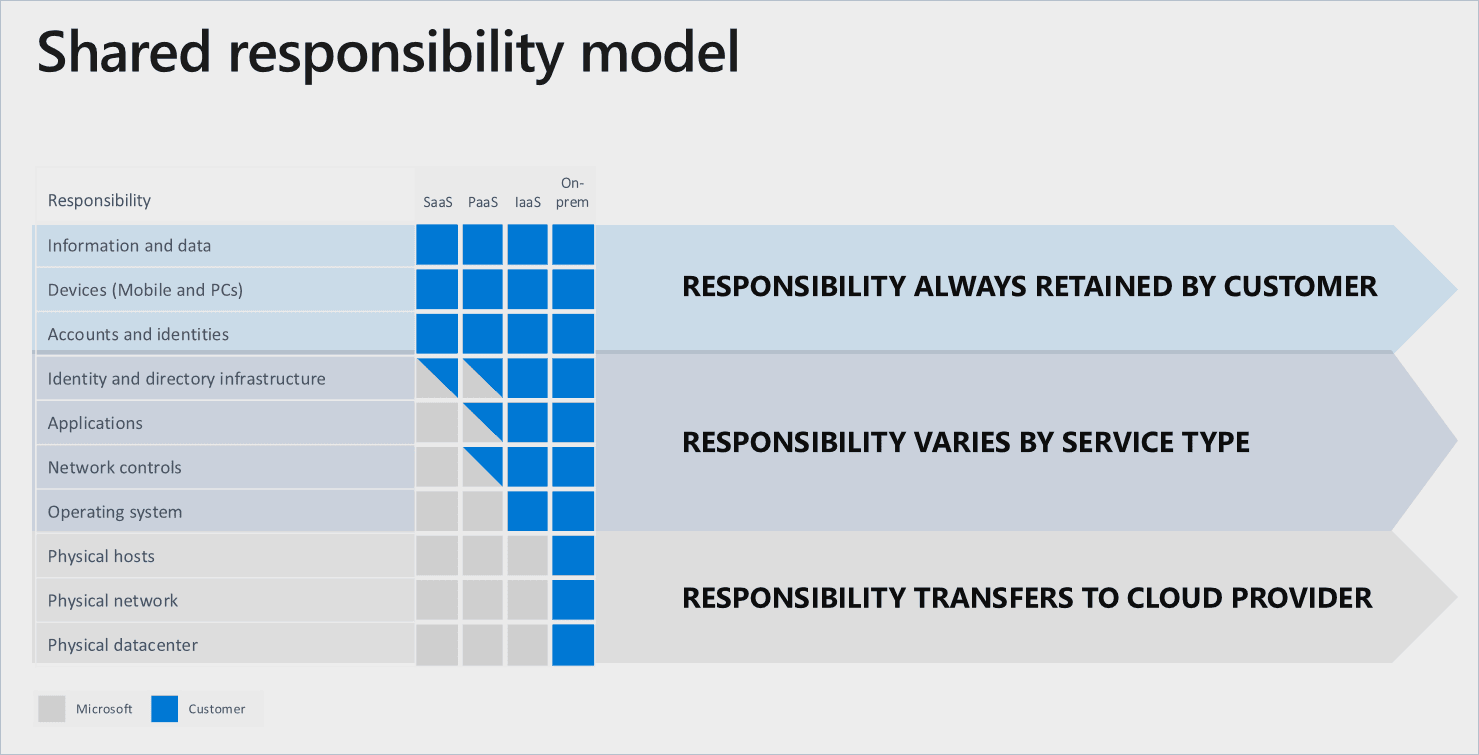 Shared responsibility model

| Responsibility | SaaS | PaaS | IaaS | On-prem |
|---|---|---|---|---|
| Information and data | | | | |
| Devices (Mobile and PCs) | | | | |
| Accounts and identities | | | | |
| Identity and directory infrastructure | | | | |
| Applications | | | | |
| Network controls | | | | |
| Operating system | | | | |
| Physical hosts | | | | |
| Physical network | | | | |
| Physical datacenter | | | | |

RESPONSIBILITY ALWAYS RETAINED BY CUSTOMER

RESPONSIBILITY VARIES BY SERVICE TYPE

RESPONSIBILITY TRANSFERS TO CLOUD PROVIDER

Microsoft Customer